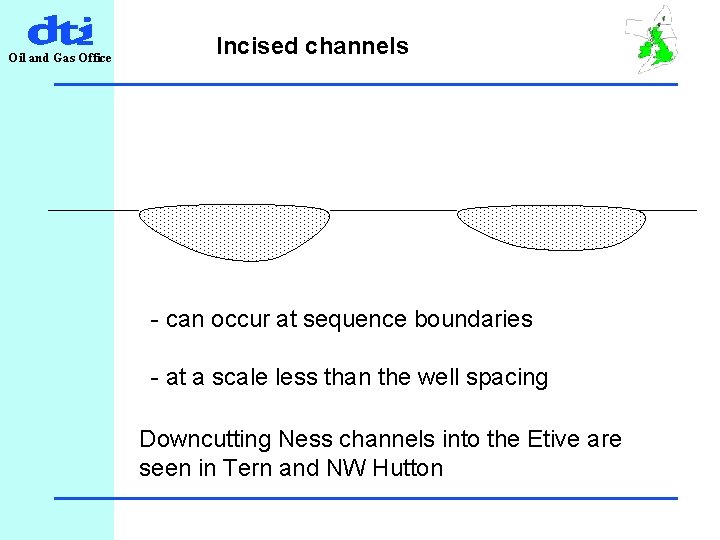 dti
Oil and Gas Office

Incised channels

- can occur at sequence boundaries

- at a scale less than the well spacing

Downcutting Ness channels into the Etive are seen in Tern and NW Hutton